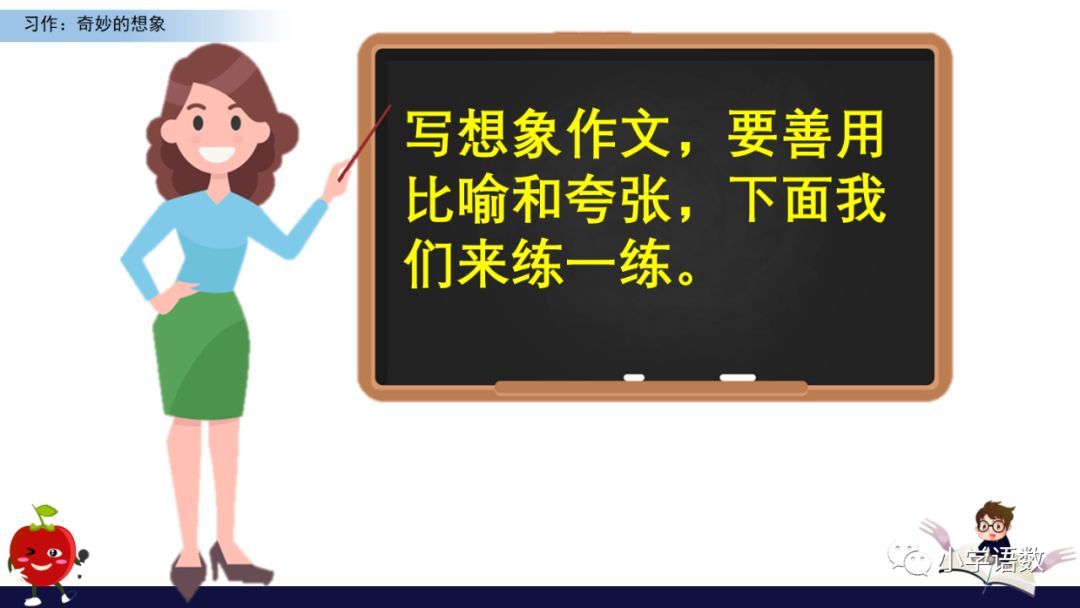 习作：奇妙的想象

写想象作文，要善用比喻和夸张，下面我们来练一练。

小学语数